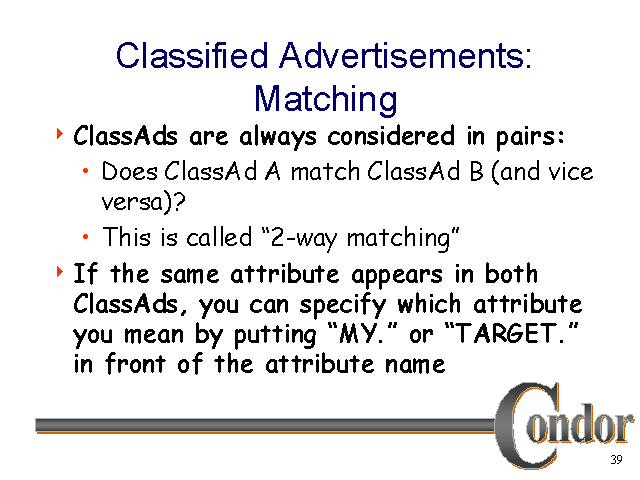 Classified Advertisements: Matching

‣ ClassAds are always considered in pairs:
• Does ClassAd A match ClassAd B (and vice versa)?
• This is called “2-way matching”

‣ If the same attribute appears in both ClassAds, you can specify which attribute you mean by putting “MY.” or “TARGET.” in front of the attribute name

Condor

39